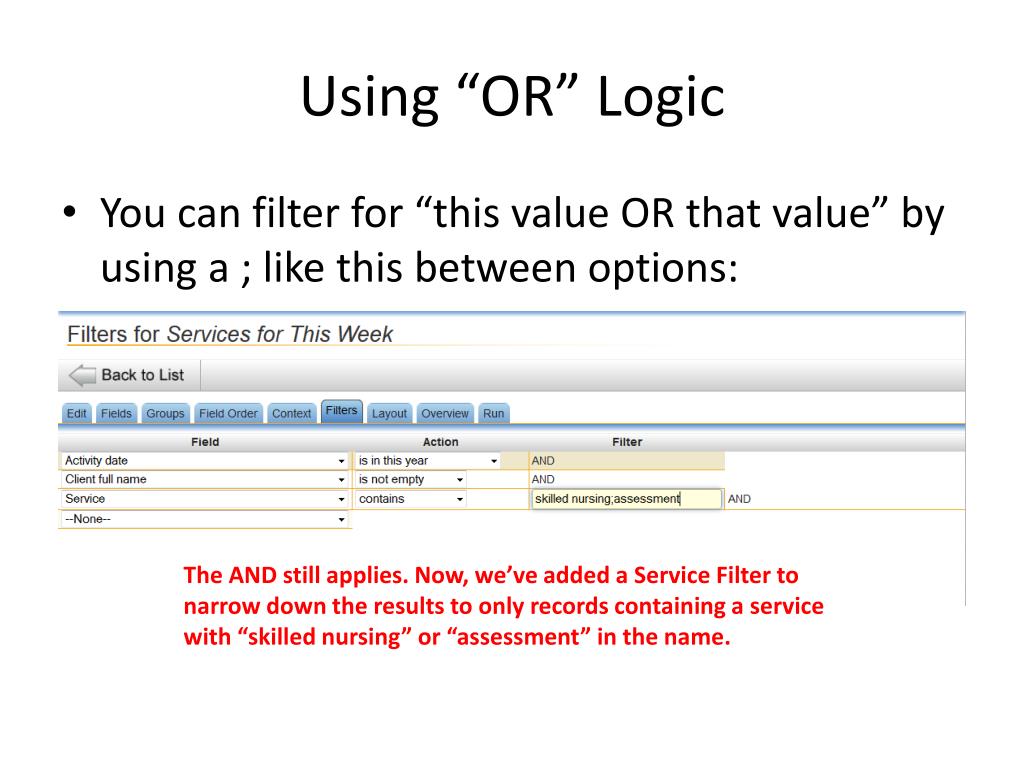 Using “OR” Logic

• You can filter for “this value OR that value” by using a ; like this between options:

Filters for Services for This Week

Back to List

Edit Fields Groups Field Order Context Filters Layout Overview Run

| Field | Action | Filter | |
|---|---|---|---|
| Activity date | is in this year | AND | |
| Client full name | is not empty | AND | |
| Service | contains | skilled nursing;assessment | AND |
| --None-- | | | |

The AND still applies. Now, we’ve added a Service Filter to narrow down the results to only records containing a service with “skilled nursing” or “assessment” in the name.